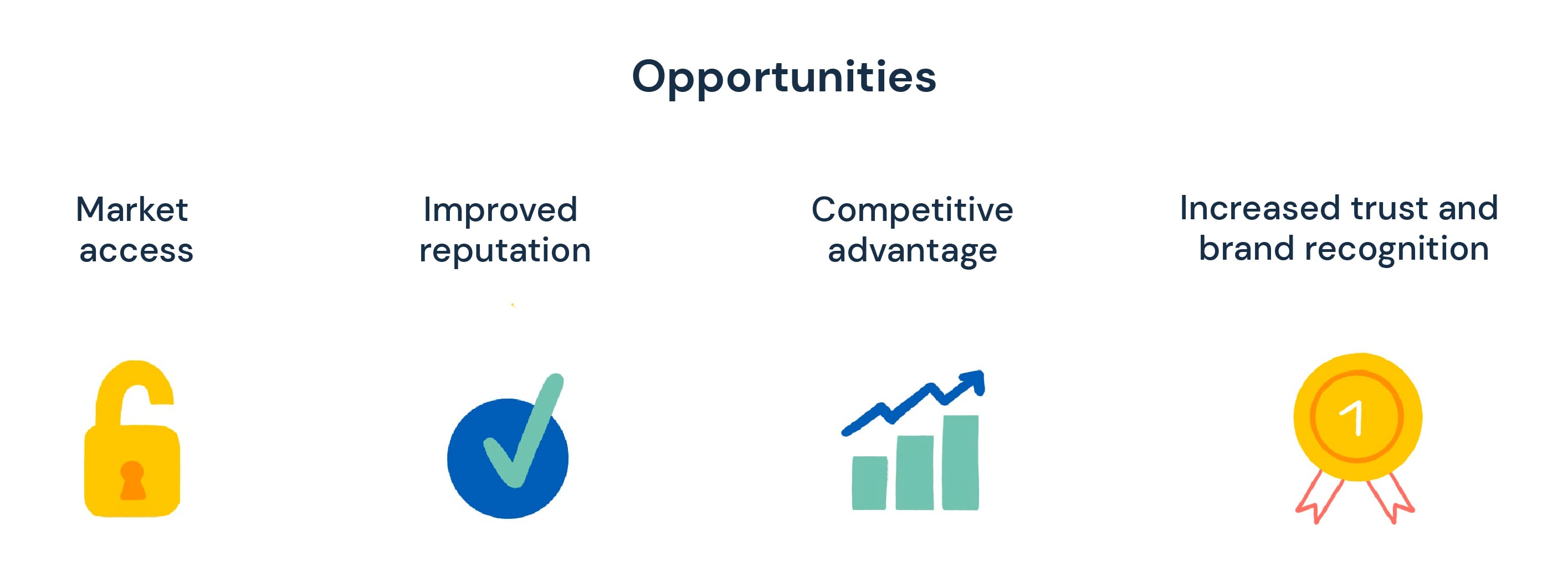 Opportunities

Market access

Improved reputation

Competitive advantage

Increased trust and brand recognition

1